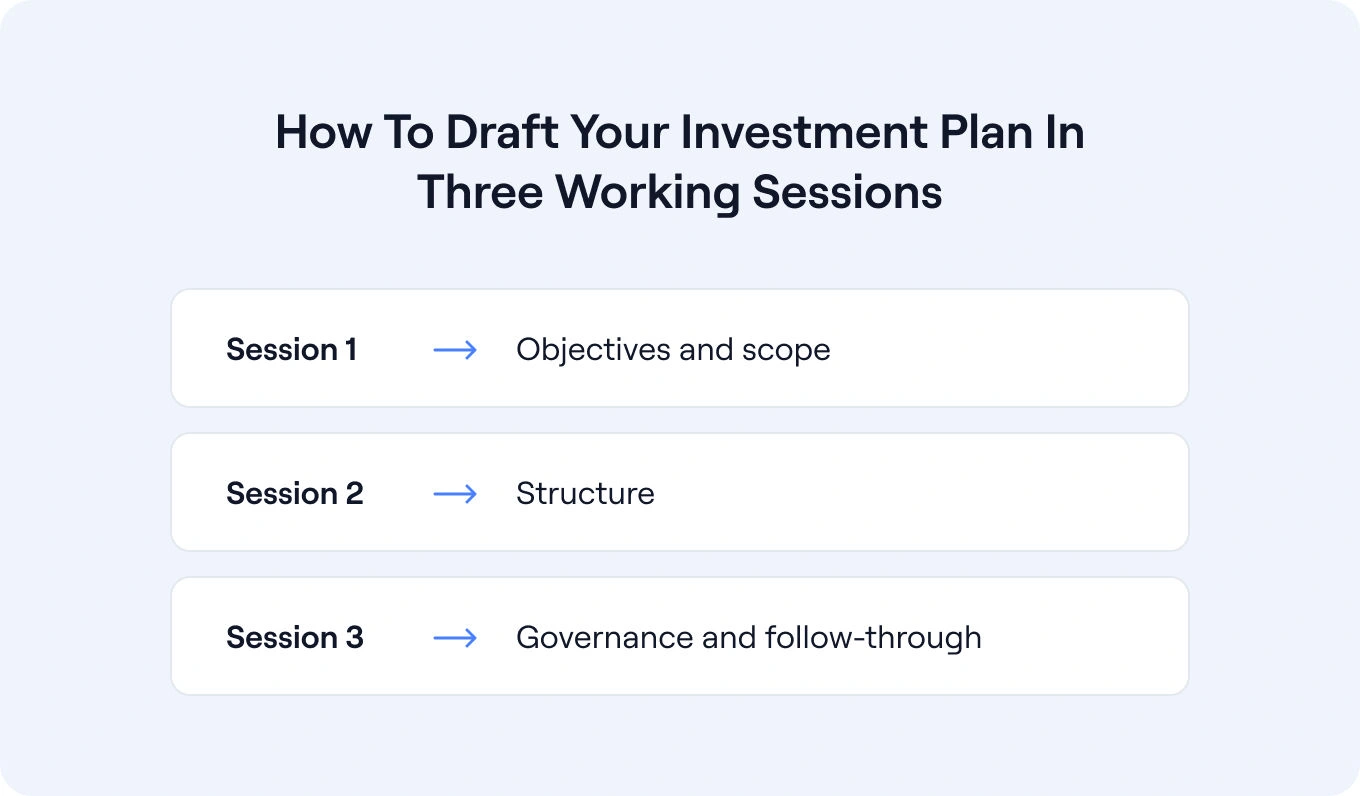 How To Draft Your Investment Plan In Three Working Sessions

Session 1 → Objectives and scope

Session 2 → Structure

Session 3 → Governance and follow-through